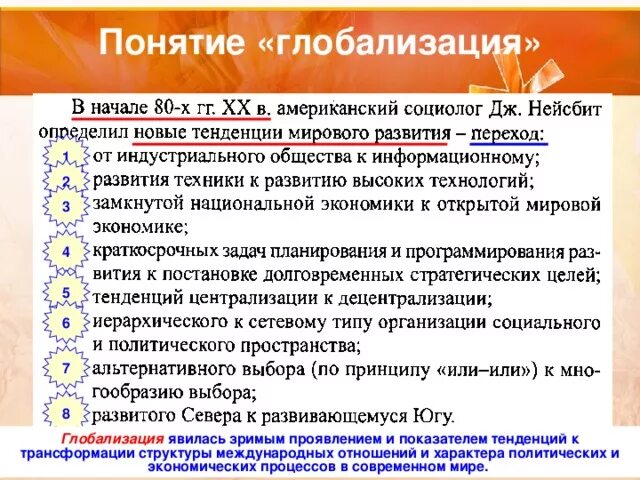 Понятие «глобализация»

В начале 80-х гг. XX в. американский социолог Дж. Нейсбит определил новые тенденции мирового развития – переход:

1 от индустриального общества к информационному;

2 развития техники к развитию высоких технологий;

3 замкнутой национальной экономики к открытой мировой экономике;

4 краткосрочных задач планирования и программирования развития к постановке долговременных стратегических целей;

5 тенденций централизации к децентрализации;

6 иерархического к сетевому типу организации социального и политического пространства;

7 альтернативного выбора (по принципу «или–или») к многообразию выбора;

8 развитого Севера к развивающемуся Югу.

Глобализация явилась зримым проявлением и показателем тенденций к трансформации структуры международных отношений и характера политических и экономических процессов в современном мире.